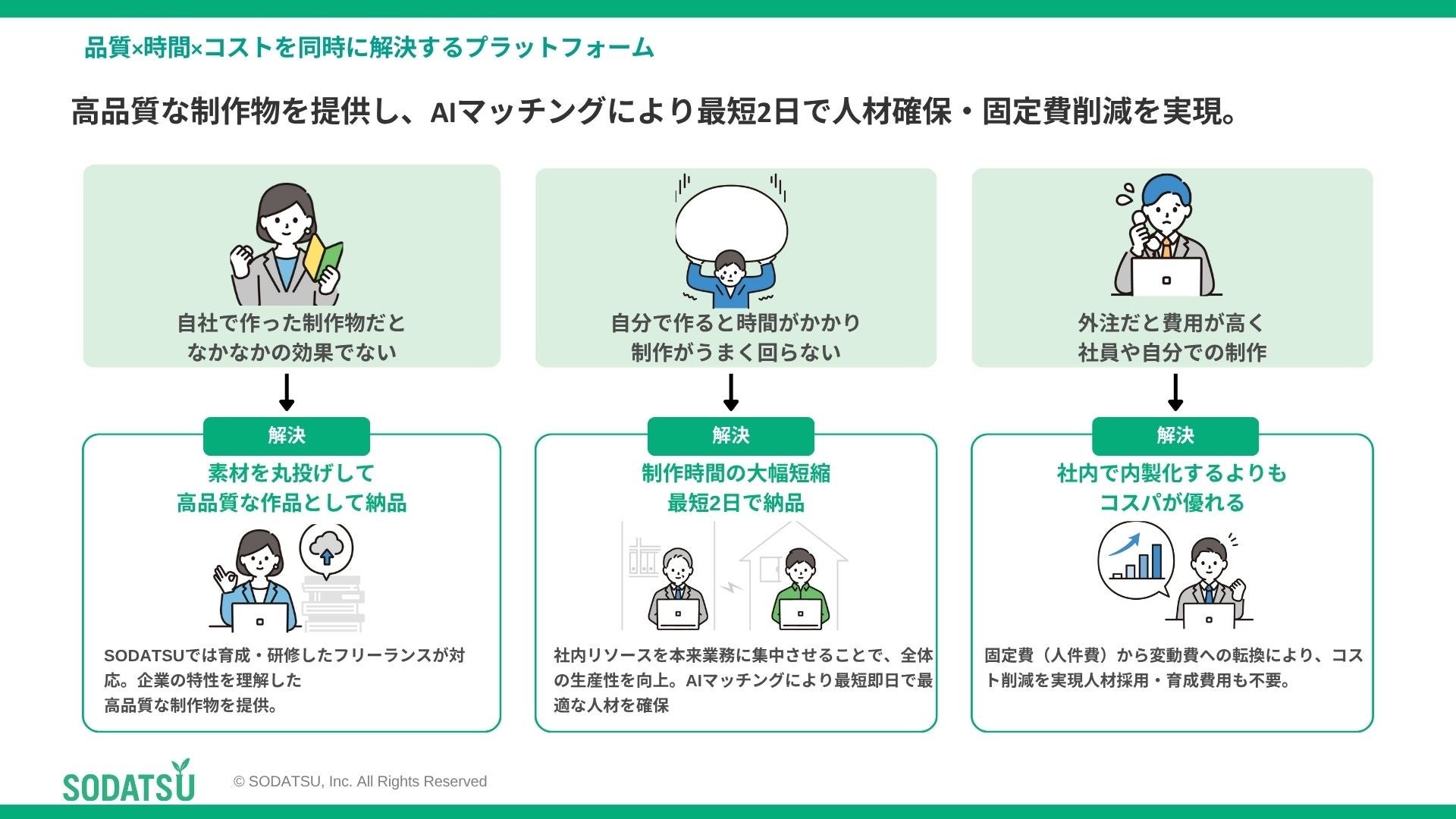 品質×時間×コストを同時に解決するプラットフォーム

高品質な制作物を提供し、AIマッチングにより最短2日で人材確保・固定費削減を実現。

自社で作った制作物だと
なかなかの効果でない

解決

素材を丸投げして
高品質な作品として納品

SODATSUでは育成・研修したフリーランスが対応。企業の特性を理解した
高品質な制作物を提供。

自分で作ると時間がかかり
制作がうまく回らない

解決

制作時間の大幅短縮
最短2日で納品

社内リソースを本来業務に集中させることで、全体の生産性を向上。AIマッチングにより最短即日で最適な人材を確保

外注だと費用が高く
社員や自分での制作

解決

社内で内製化するよりも
コスパが優れる

固定費（人件費）から変動費への転換により、コスト削減を実現人材採用・育成費用も不要。

SODATSU

© SODATSU, Inc. All Rights Reserved